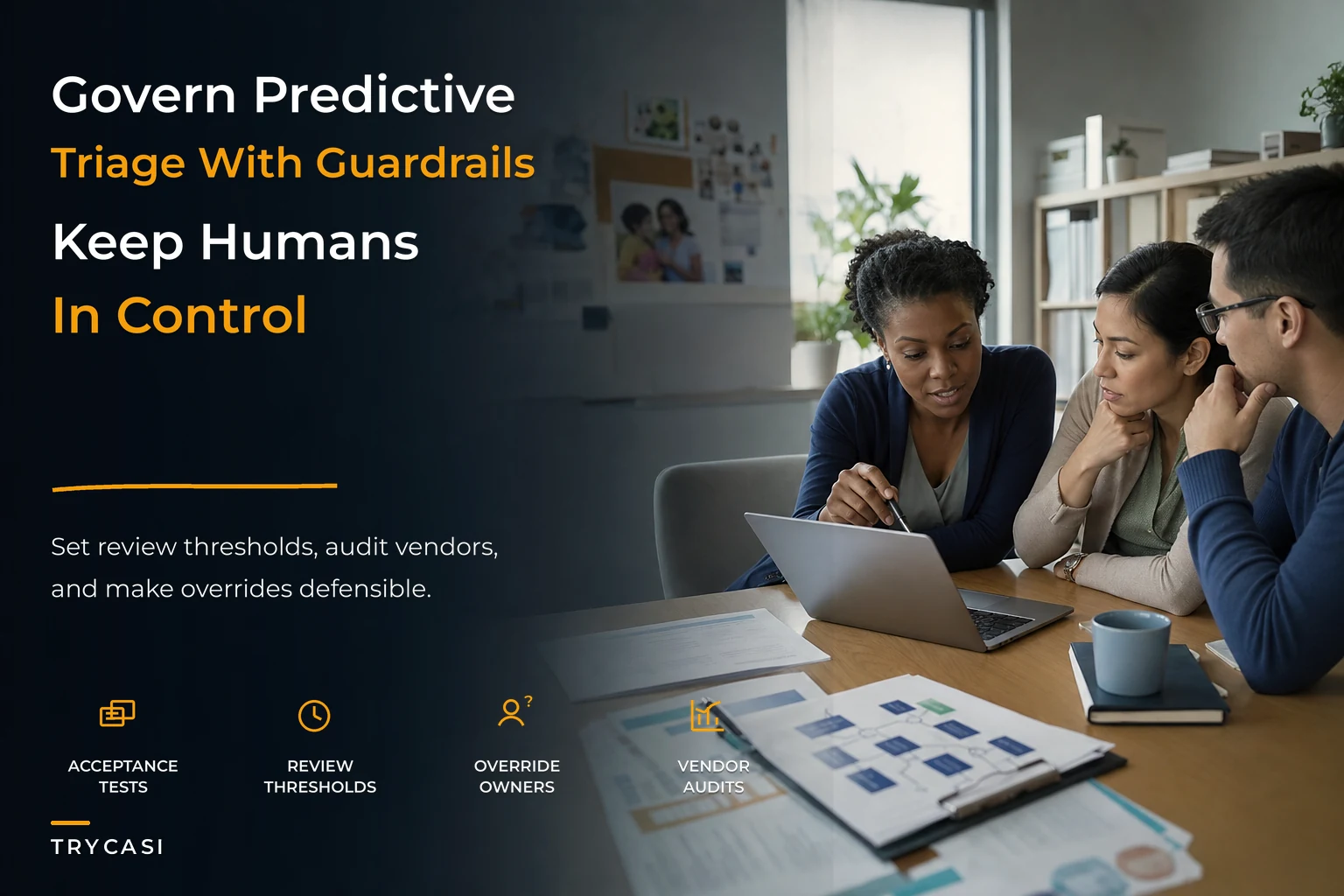 Govern Predictive
Triage With Guardrails
Keep Humans
In Control

Set review thresholds, audit vendors, and make overrides defensible.

ACCEPTANCE TESTS

REVIEW THRESHOLDS

OVERRIDE OWNERS

VENDOR AUDITS

TRYCASI